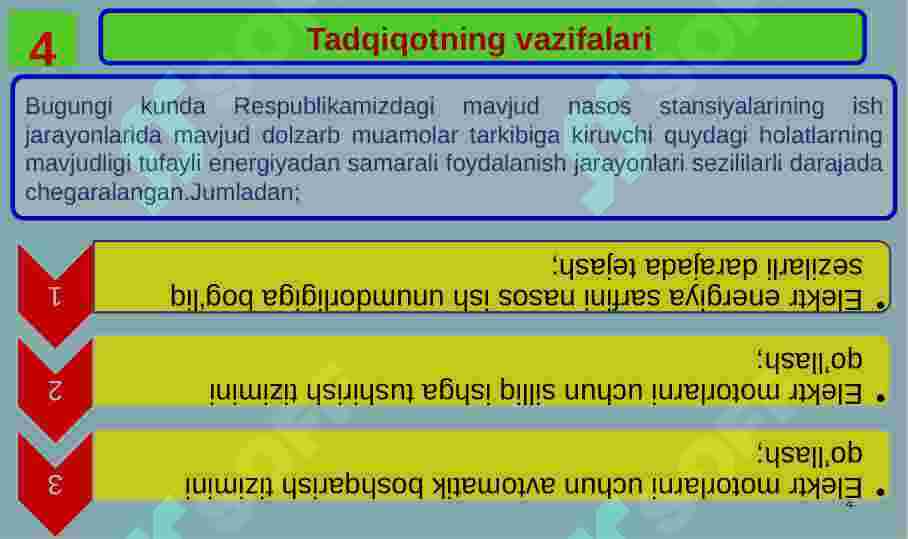 4

Tadqiqotning vazifalari

Bugungi kunda Respublikamizdagi mavjud nasos stansiyalarining ish jarayonlarida mavjud dolzarb muamolar tarkibiga kiruvchi quydagi holatlarning mavjudligi tufayli energiyadan samarali foydalanish jarayonlari sezililarli darajada chegaralangan.Jumladan;

1

• Elektr energiya sarfini nasos ish unumdorligiga bog'liq sezilarli darajada tejash;

2

• Elektr motorlarni uchun silliq ishga tushirish tizimini qo'llash;

3

• Elektr motorlarni uchun avtomatik boshqarish tizimini qo'llash;